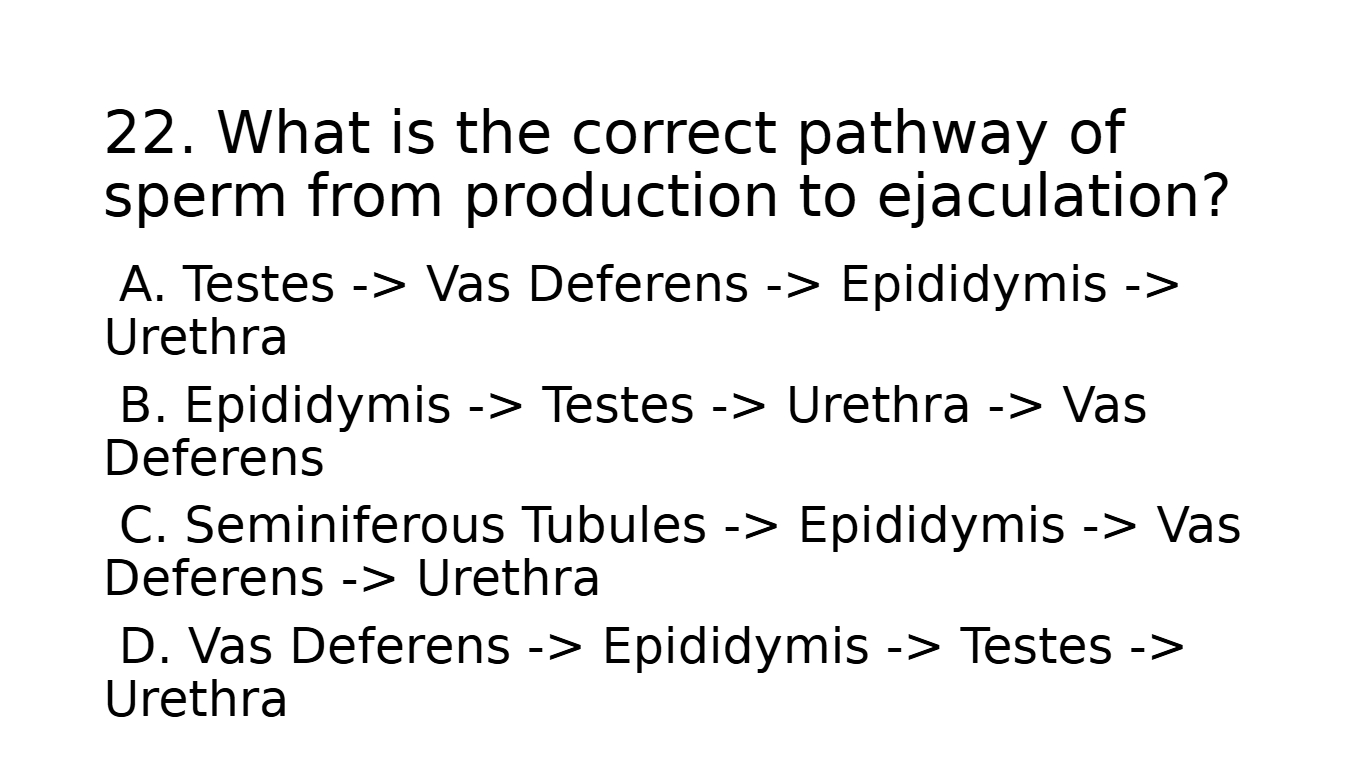 22. What is the correct pathway of sperm from production to ejaculation?

A. Testes -> Vas Deferens -> Epididymis -> Urethra

B. Epididymis -> Testes -> Urethra -> Vas Deferens

C. Seminiferous Tubules -> Epididymis -> Vas Deferens -> Urethra

D. Vas Deferens -> Epididymis -> Testes -> Urethra